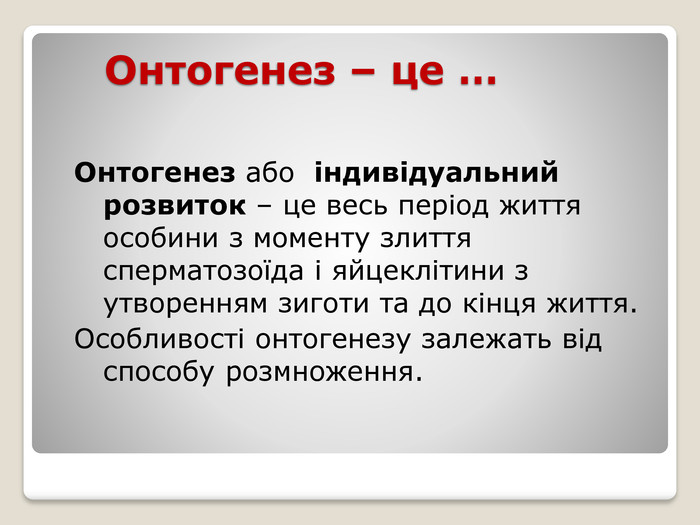 Онтогенез – це …

Онтогенез або індивідуальний розвиток – це весь період життя особини з моменту злиття сперматозоїда і яйцеклітини з утворенням зиготи та до кінця життя.

Особливості онтогенезу залежать від способу розмноження.